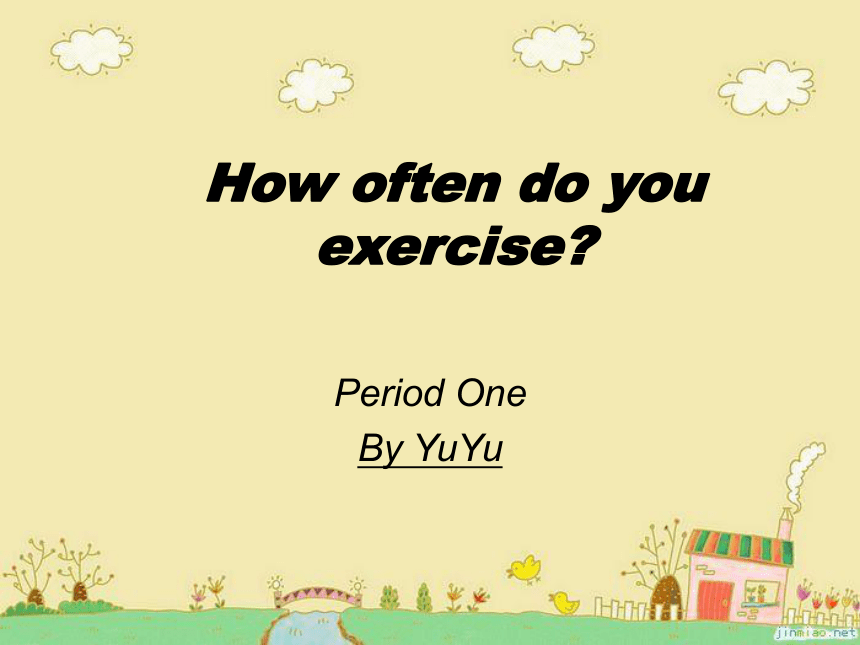 How often do you exercise?

Period One
By YuYu

jinmiao.net